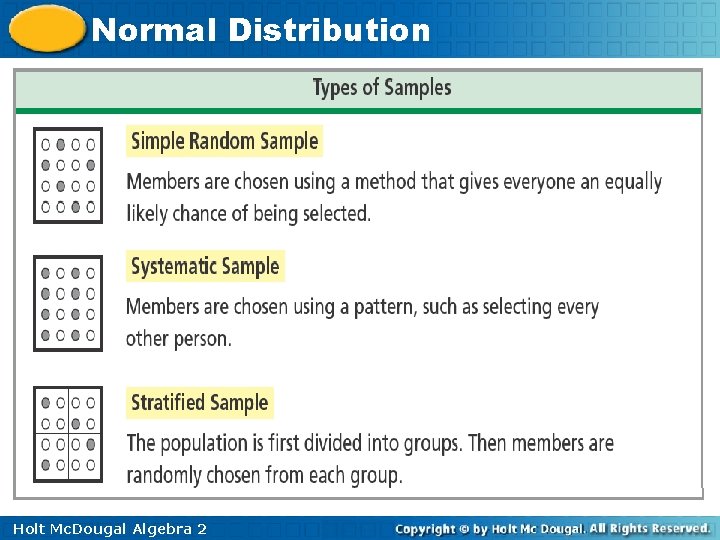 Normal Distribution

Types of Samples

Simple Random Sample

Members are chosen using a method that gives everyone an equally likely chance of being selected.

Systematic Sample

Members are chosen using a pattern, such as selecting every other person.

Stratified Sample

The population is first divided into groups. Then members are randomly chosen from each group.

Holt McDougal Algebra 2

Copyright © by Holt Mc Dougal. All Rights Reserved.